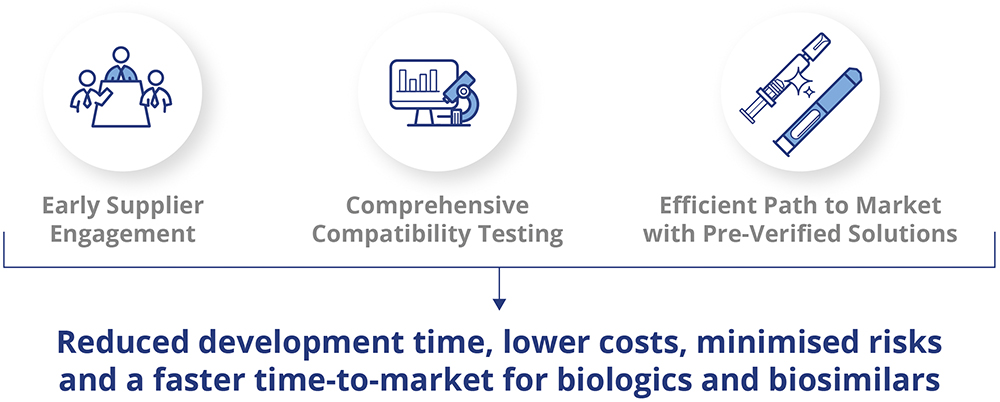 Early Supplier Engagement

Comprehensive Compatibility Testing

Efficient Path to Market with Pre-Verified Solutions

Reduced development time, lower costs, minimised risks and a faster time-to-market for biologics and biosimilars